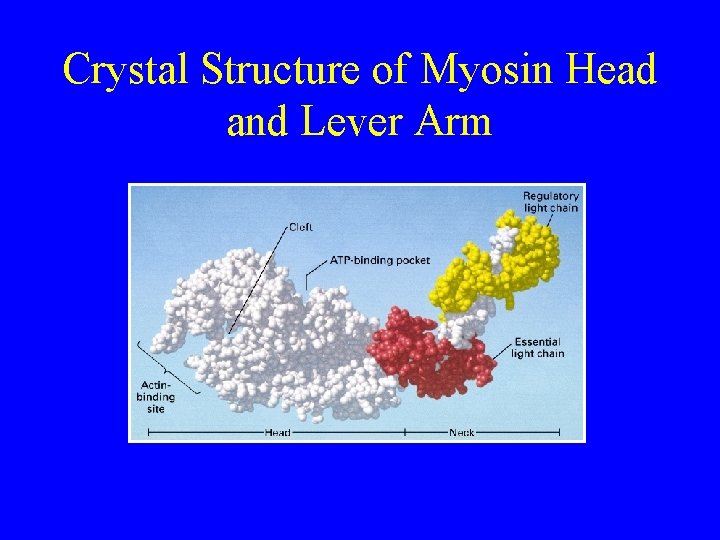 Crystal Structure of Myosin Head and Lever Arm

Regulatory light chain

Cleft

ATP-binding pocket

Essential light chain

Actin-binding site

Head

Neck